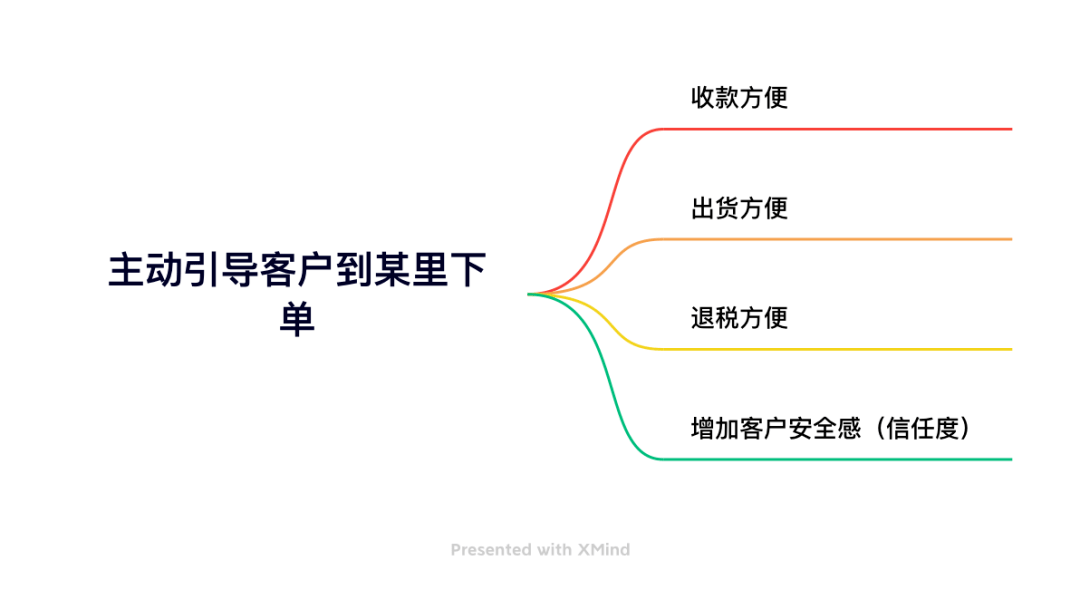 主动引导客户到某里下单

收款方便

出货方便

退税方便

增加客户安全感（信任度）

Presented with XMind